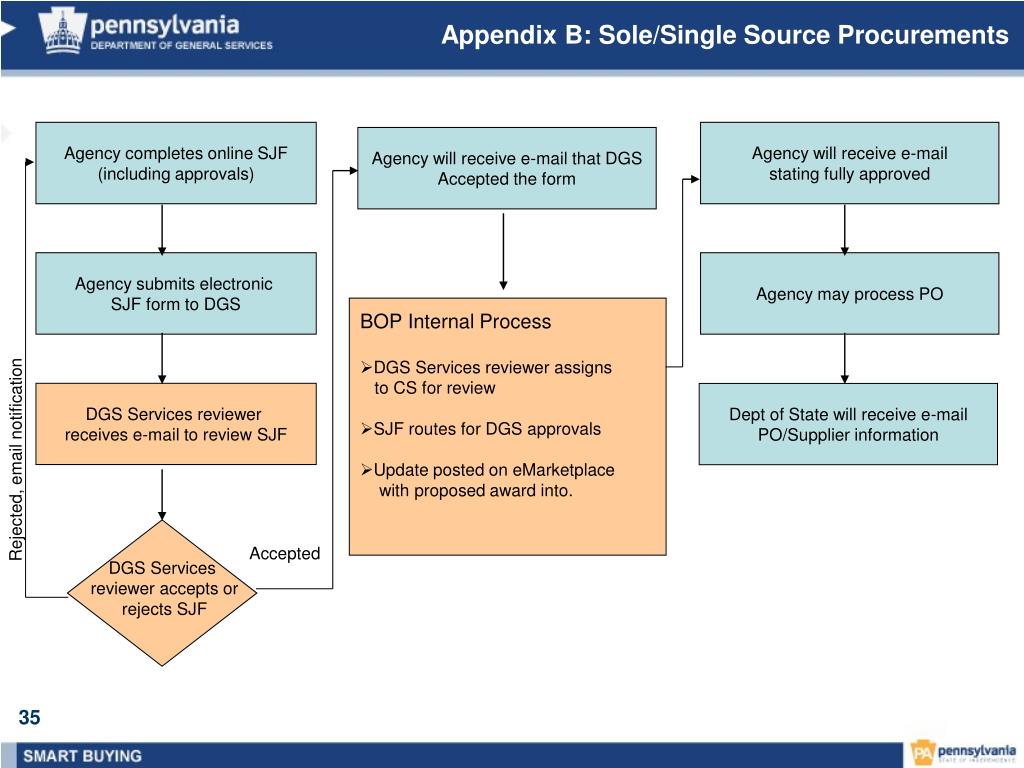 pennsylvania
DEPARTMENT OF GENERAL SERVICES

Appendix B: Sole/Single Source Procurements

Agency completes online SJF (including approvals)

Agency submits electronic SJF form to DGS

DGS Services reviewer receives e-mail to review SJF

DGS Services reviewer accepts or rejects SJF

Rejected, email notification

Accepted

Agency will receive e-mail that DGS Accepted the form

BOP Internal Process

➢DGS Services reviewer assigns to CS for review

➢SJF routes for DGS approvals

➢Update posted on eMarketplace with proposed award into.

Agency will receive e-mail stating fully approved

Agency may process PO

Dept of State will receive e-mail PO/Supplier information

35

SMART BUYING

PA pennsylvania
STATE OF INDEPENDENCE